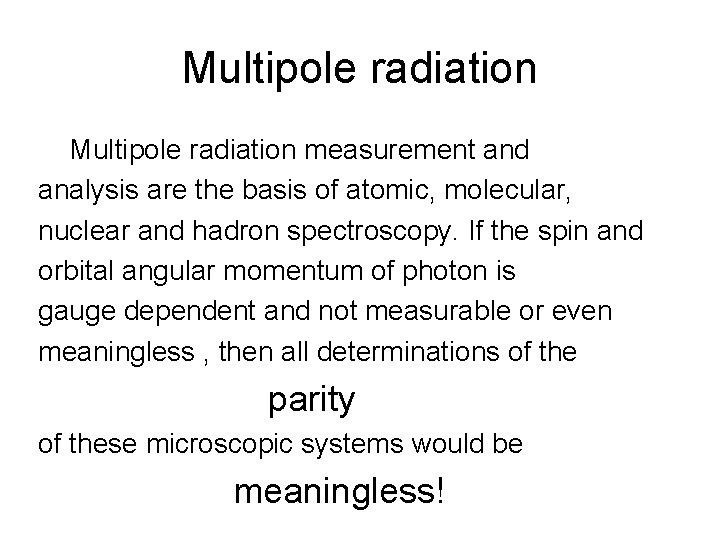 Multipole radiation

Multipole radiation measurement and analysis are the basis of atomic, molecular, nuclear and hadron spectroscopy. If the spin and orbital angular momentum of photon is gauge dependent and not measurable or even meaningless , then all determinations of the

parity

of these microscopic systems would be

meaningless!